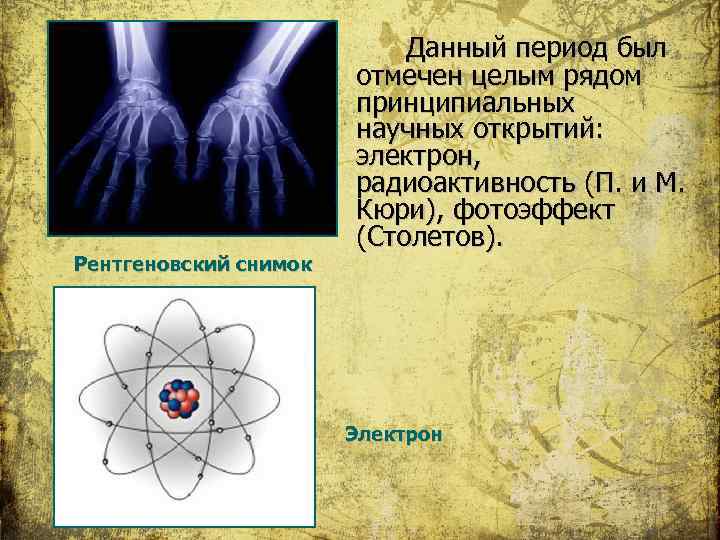 Данный период был отмечен целым рядом принципиальных научных открытий: электрон, радиоактивность (П. и М. Кюри), фотоэффект (Столетов).

Рентгеновский снимок

Электрон